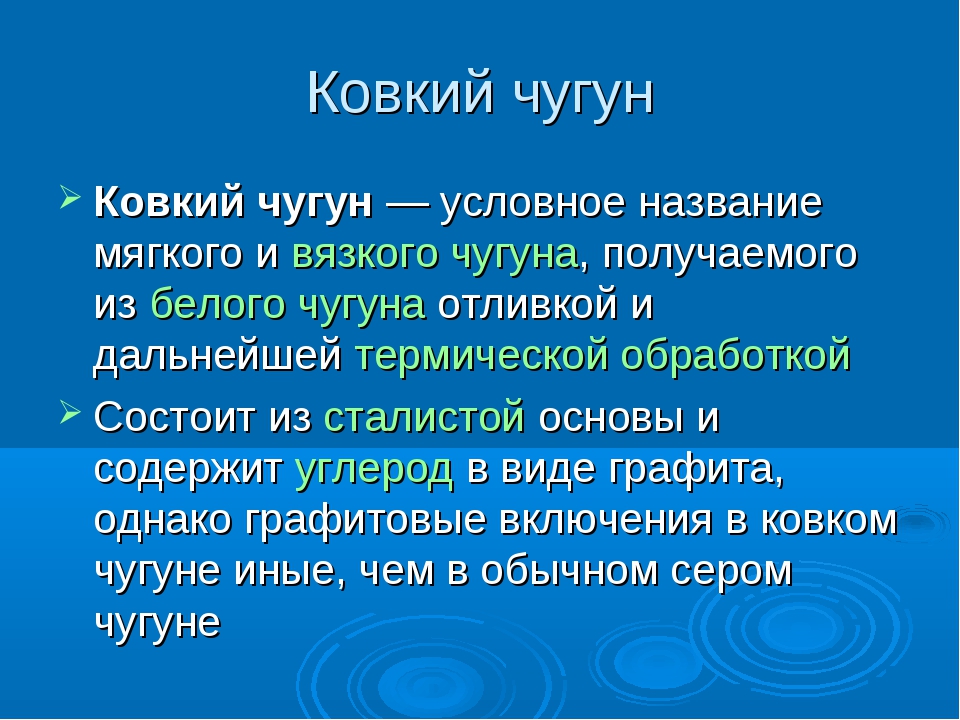 Ковкий чугун

Ковкий чугун — условное название мягкого и вязкого чугуна, получаемого из белого чугуна отливкой и дальнейшей термической обработкой

Состоит из сталистой основы и содержит углерод в виде графита, однако графитовые включения в ковком чугуне иные, чем в обычном сером чугуне